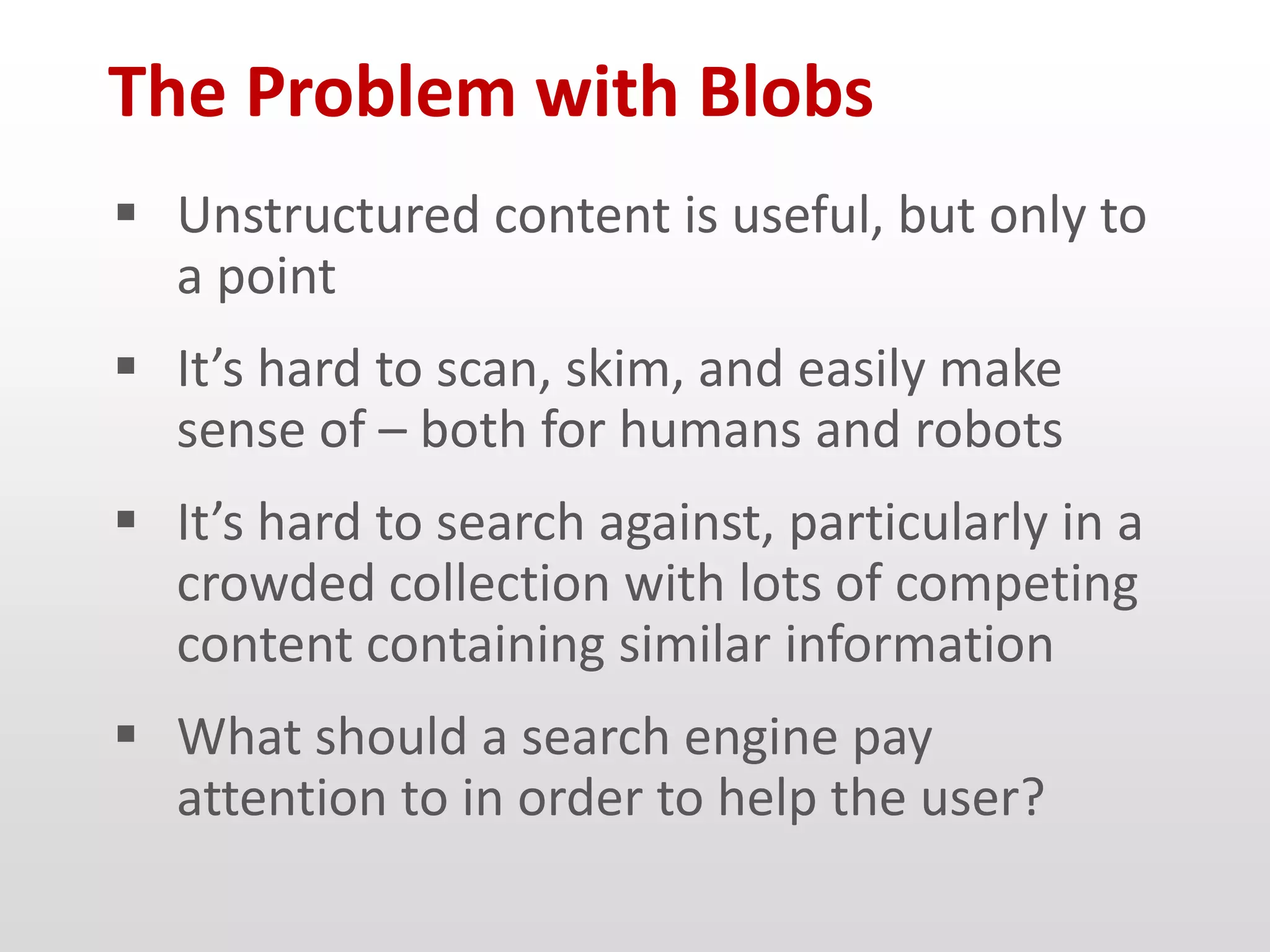 The Problem with Blobs

▪ Unstructured content is useful, but only to a point

▪ It’s hard to scan, skim, and easily make sense of – both for humans and robots

▪ It’s hard to search against, particularly in a crowded collection with lots of competing content containing similar information

▪ What should a search engine pay attention to in order to help the user?